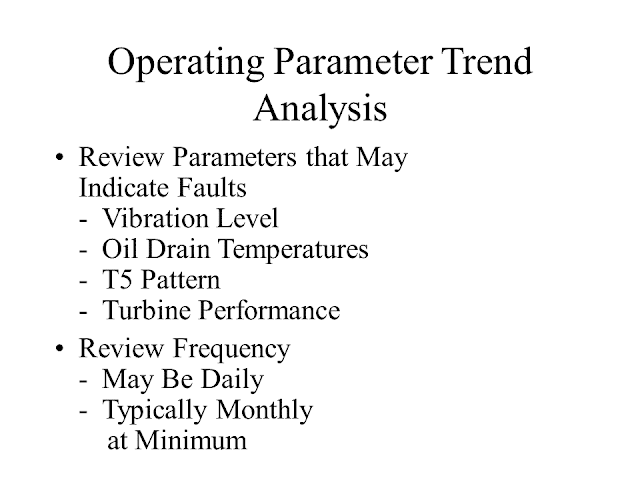 Operating Parameter Trend Analysis

• Review Parameters that May Indicate Faults
- Vibration Level
- Oil Drain Temperatures
- T5 Pattern
- Turbine Performance

• Review Frequency
- May Be Daily
- Typically Monthly at Minimum